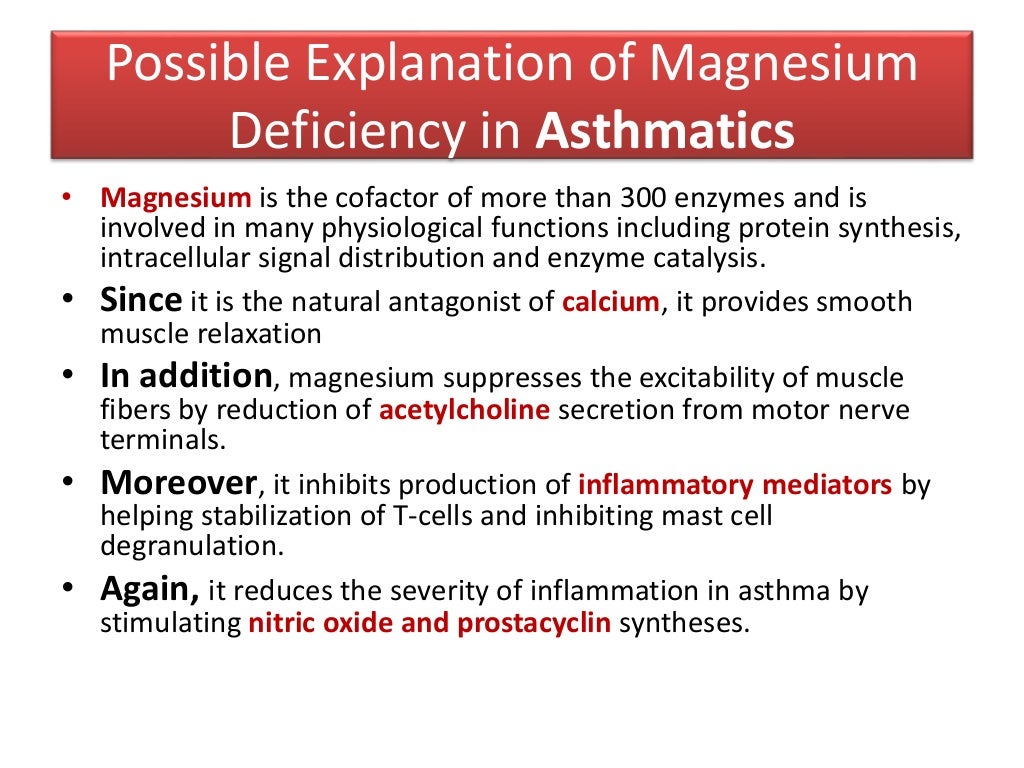 Possible Explanation of Magnesium Deficiency in Asthmatics

• Magnesium is the cofactor of more than 300 enzymes and is involved in many physiological functions including protein synthesis, intracellular signal distribution and enzyme catalysis.
• Since it is the natural antagonist of calcium, it provides smooth muscle relaxation
• In addition, magnesium suppresses the excitability of muscle fibers by reduction of acetylcholine secretion from motor nerve terminals.
• Moreover, it inhibits production of inflammatory mediators by helping stabilization of T-cells and inhibiting mast cell degranulation.
• Again, it reduces the severity of inflammation in asthma by stimulating nitric oxide and prostacyclin syntheses.